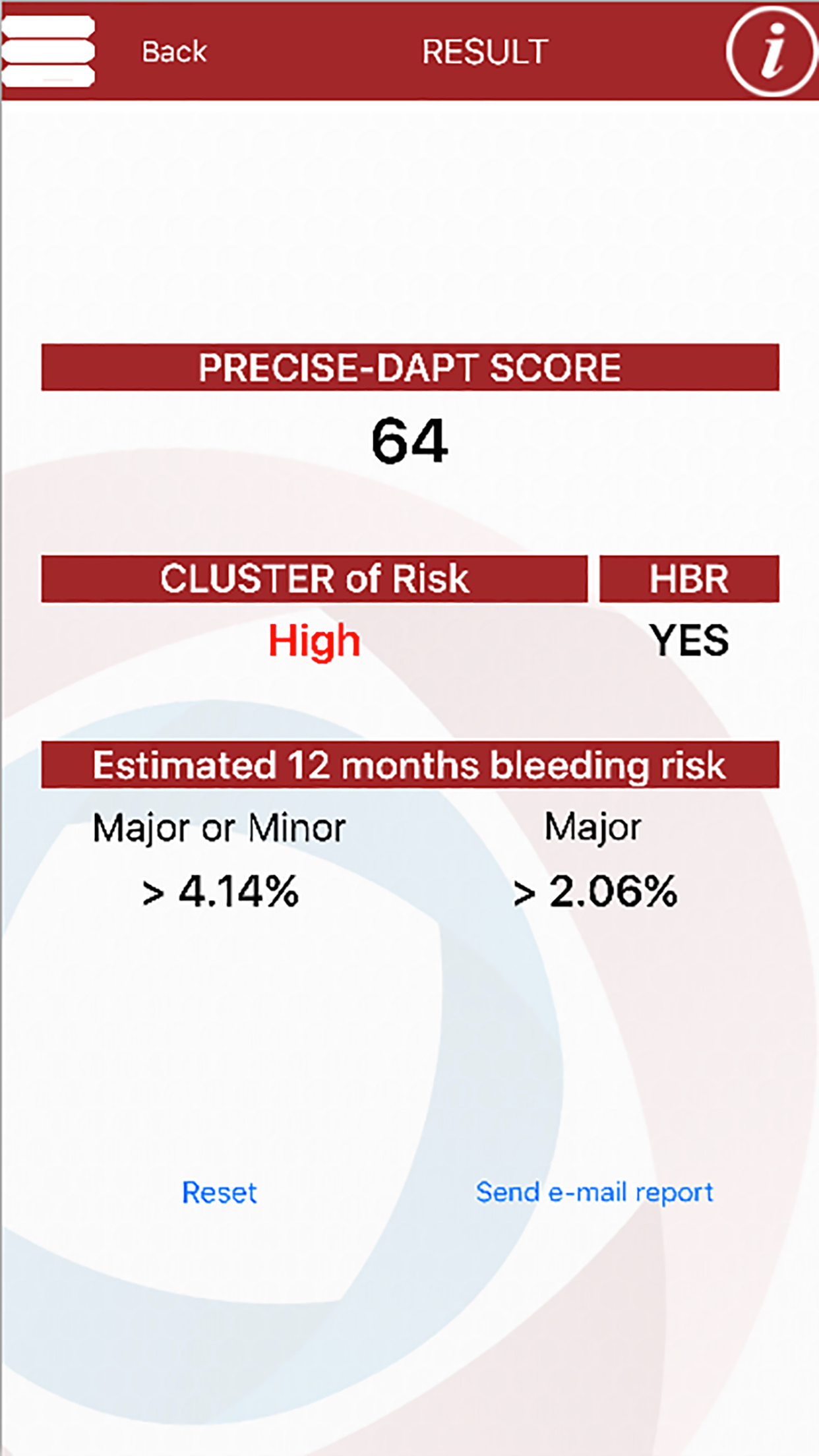 Back RESULT i

PRECISE-DAPT SCORE

64

CLUSTER of Risk

High

HBR

YES

Estimated 12 months bleeding risk

Major or Minor

> 4.14%

Major

> 2.06%

Reset

Send e-mail report